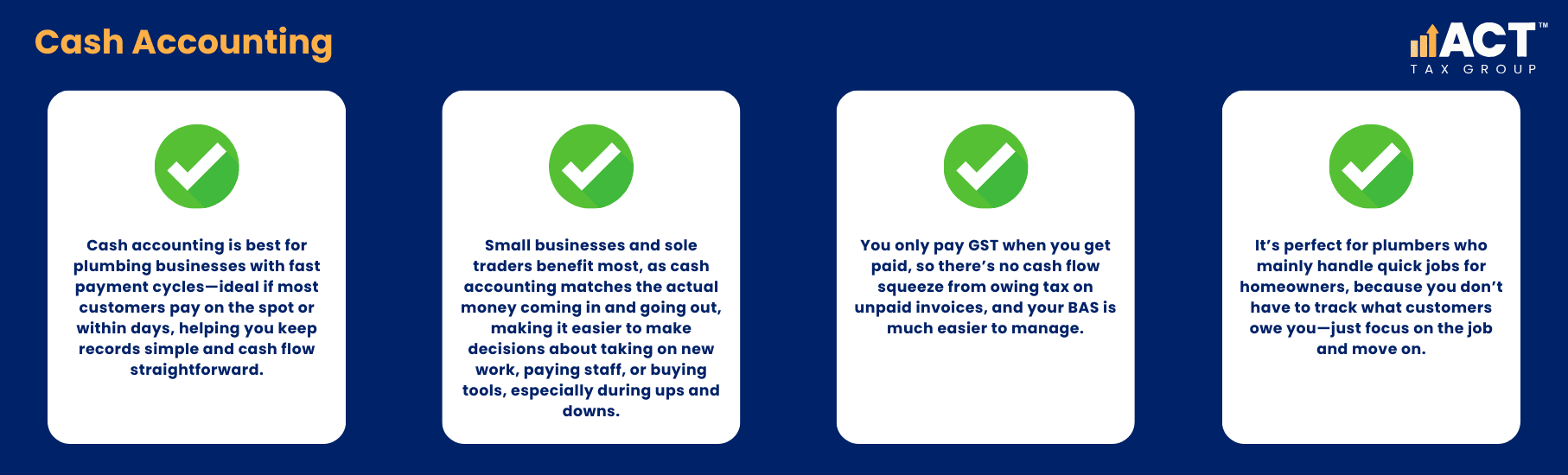 Cash Accounting

ACT™
TAX GROUP

Cash accounting is best for plumbing businesses with fast payment cycles—ideal if most customers pay on the spot or within days, helping you keep records simple and cash flow straightforward.

Small businesses and sole traders benefit most, as cash accounting matches the actual money coming in and going out, making it easier to make decisions about taking on new work, paying staff, or buying tools, especially during ups and downs.

You only pay GST when you get paid, so there's no cash flow squeeze from owing tax on unpaid invoices, and your BAS is much easier to manage.

It's perfect for plumbers who mainly handle quick jobs for homeowners, because you don't have to track what customers owe you—just focus on the job and move on.